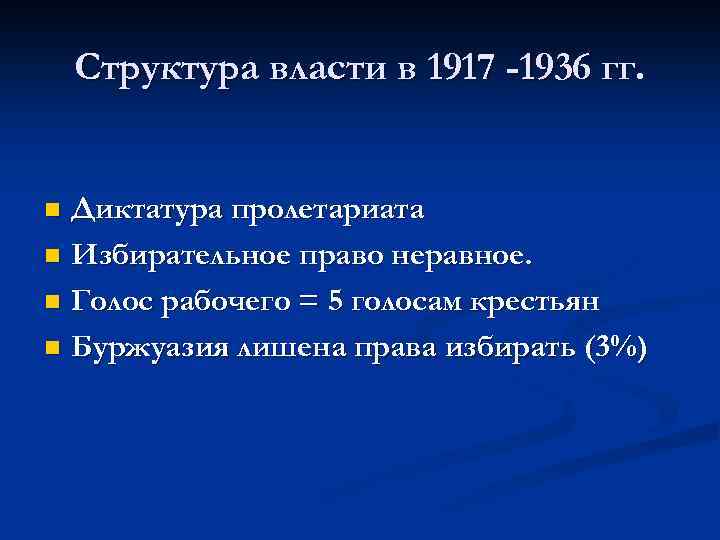 Структура власти в 1917 -1936 гг.

- Диктатура пролетариата
- Избирательное право неравное.
- Голос рабочего = 5 голосам крестьян
- Буржуазия лишена права избирать (3%)